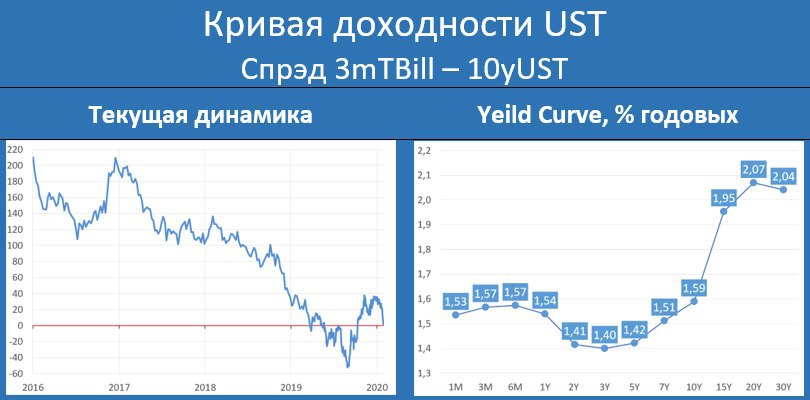 Кривая доходности UST
Спрэд 3mTBill – 10yUST

Текущая динамика

220
200
180
160
140
120
100
80
60
40
20
0
-20
-40
-60
2016
2017
2018
2019
2020

Yeild Curve, % годовых

2,2
2,1
2,0
1,9
1,8
1,7
1,6
1,5
1,4
1,3

1,53
1,57
1,57
1,54
1,41
1,40
1,42
1,51
1,59
1,95
2,07
2,04

1M
3M
6M
1Y
2Y
3Y
5Y
7Y
10Y
15Y
20Y
30Y